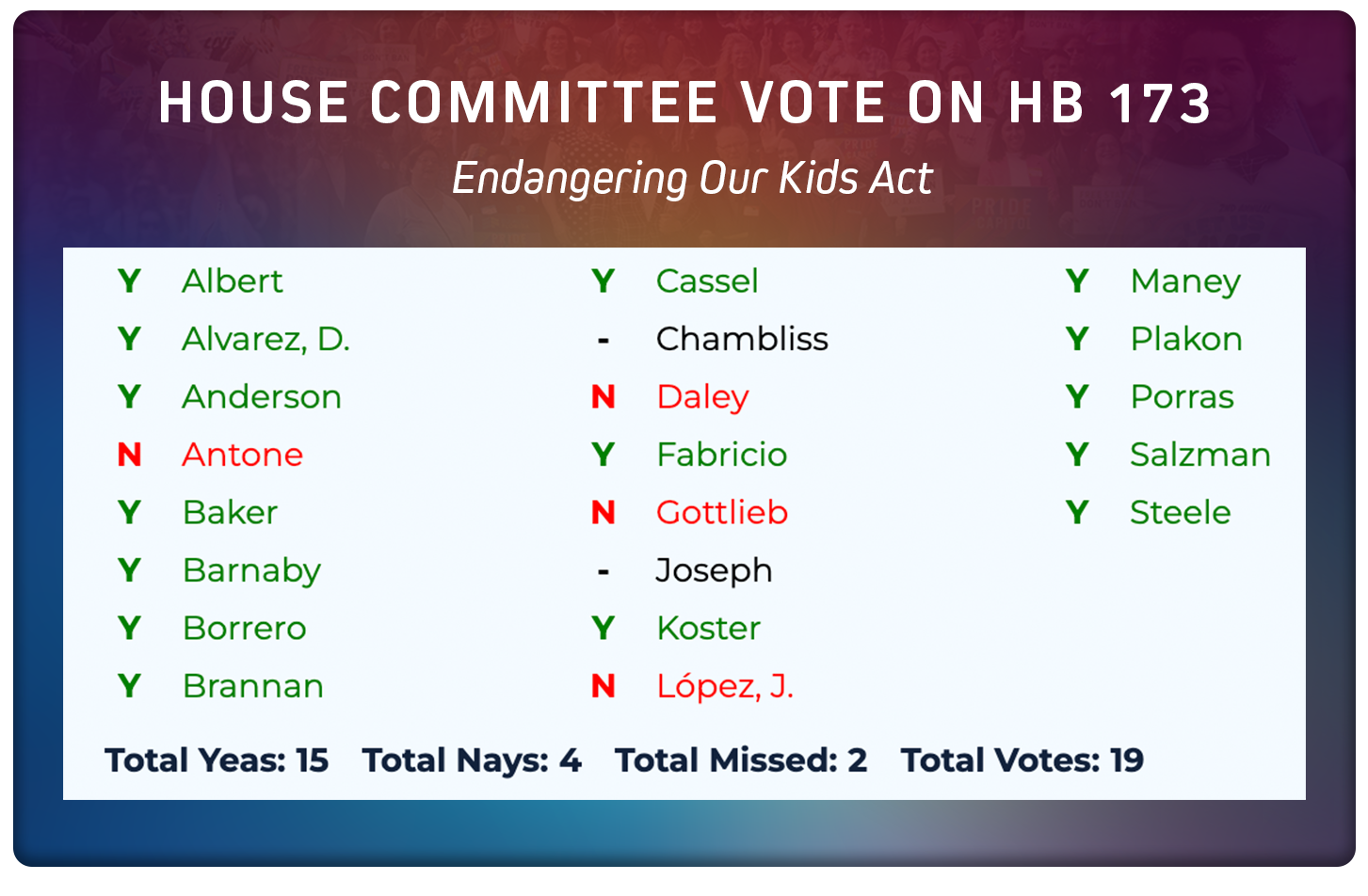 HOUSE COMMITTEE VOTE ON HB 173

Endangering Our Kids Act

Y Albert
Y Alvarez, D.
Y Anderson
N Antone
Y Baker
Y Barnaby
Y Borrero
Y Brannan

Y Cassel
- Chambliss
N Daley
Y Fabricio
N Gottlieb
- Joseph
Y Koster
N López, J.

Y Maney
Y Plakon
Y Porras
Y Salzman
Y Steele

Total Yeas: 15 Total Nays: 4 Total Missed: 2 Total Votes: 19